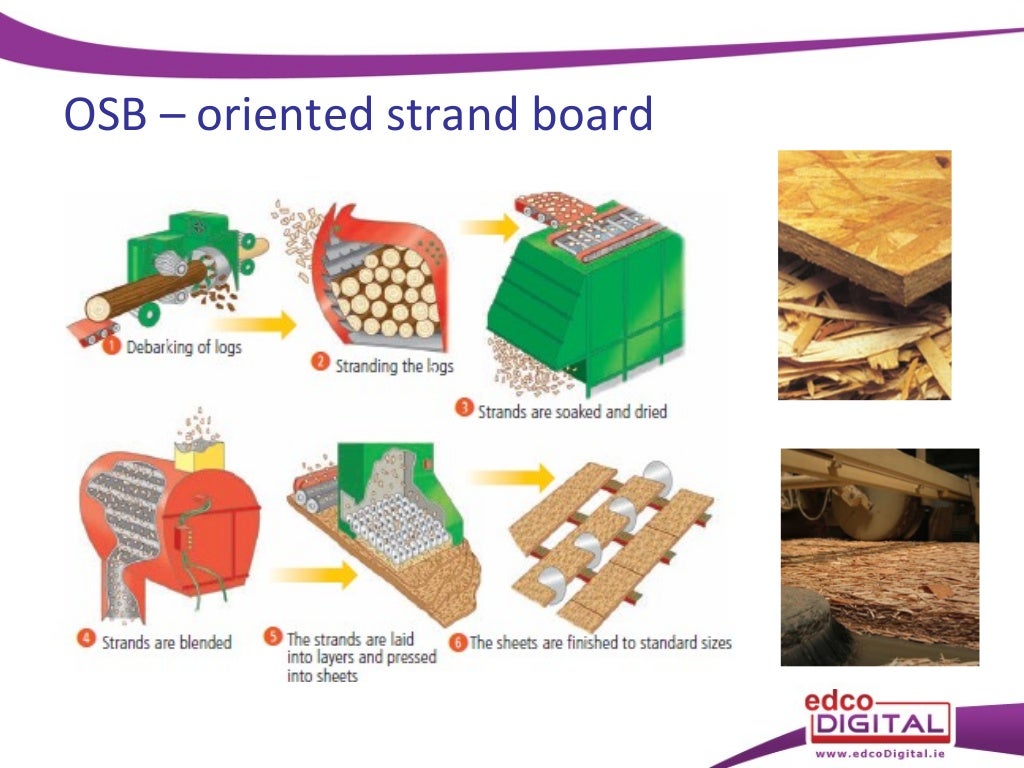 OSB – oriented strand board

1 Debarking of logs

2 Stranding the logs

3 Strands are soaked and dried

4 Strands are blended

5 The strands are laid into layers and pressed into sheets

6 The sheets are finished to standard sizes

edco DIGITAL
www.edcoDigital.ie